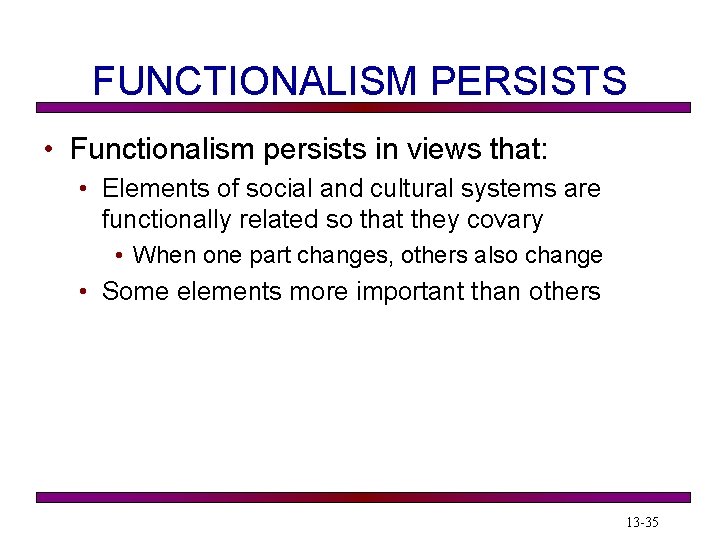 FUNCTIONALISM PERSISTS

• Functionalism persists in views that:
  • Elements of social and cultural systems are functionally related so that they covary
    • When one part changes, others also change
  • Some elements more important than others

13-35